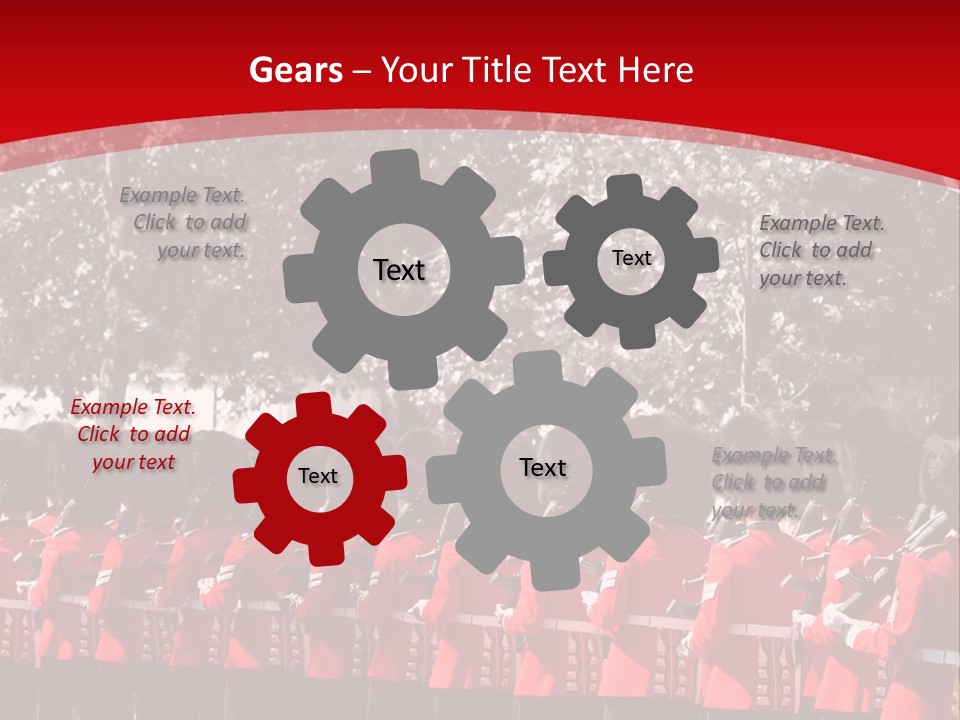 Gears – Your Title Text Here

Example Text. Click to add your text.

Text

Text

Example Text. Click to add your text.

Example Text. Click to add your text

Text

Text

Example Text. Click to add your text.